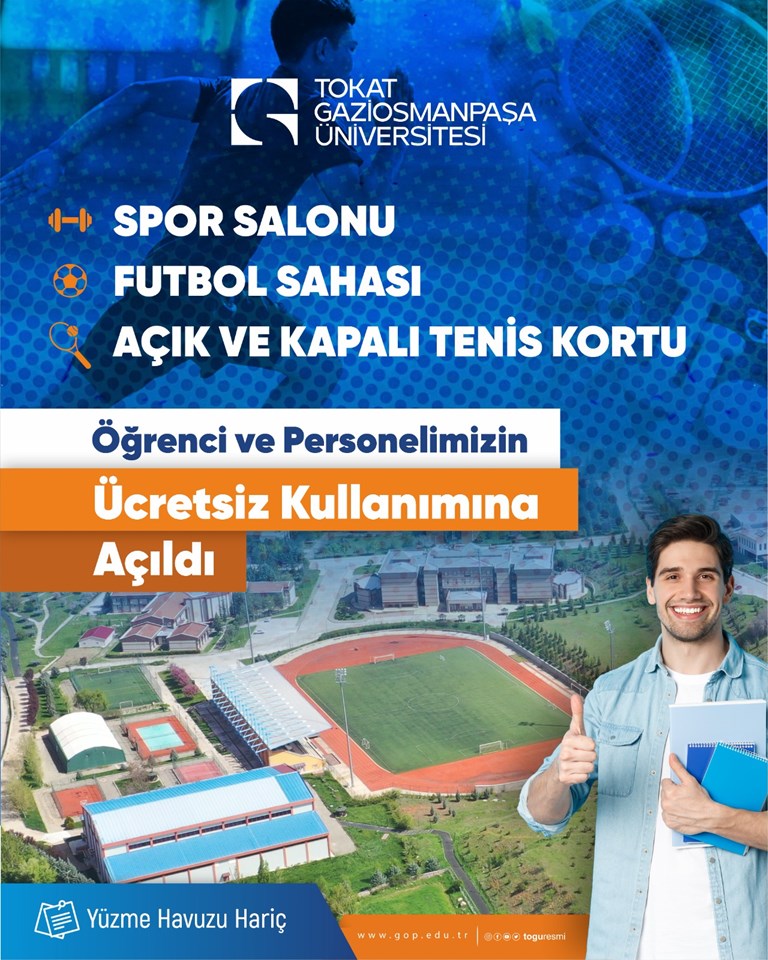 TOKAT GAZİOSMANPAŞA ÜNİVERSİTESİ

SPOR SALONU
FUTBOL SAHASI
AÇIK VE KAPALI TENİS KORTU

Öğrenci ve Personelimizin
Ücretsiz Kullanımına
Açıldı

Yüzme Havuzu Hariç

www.gop.edu.tr | toguresmi